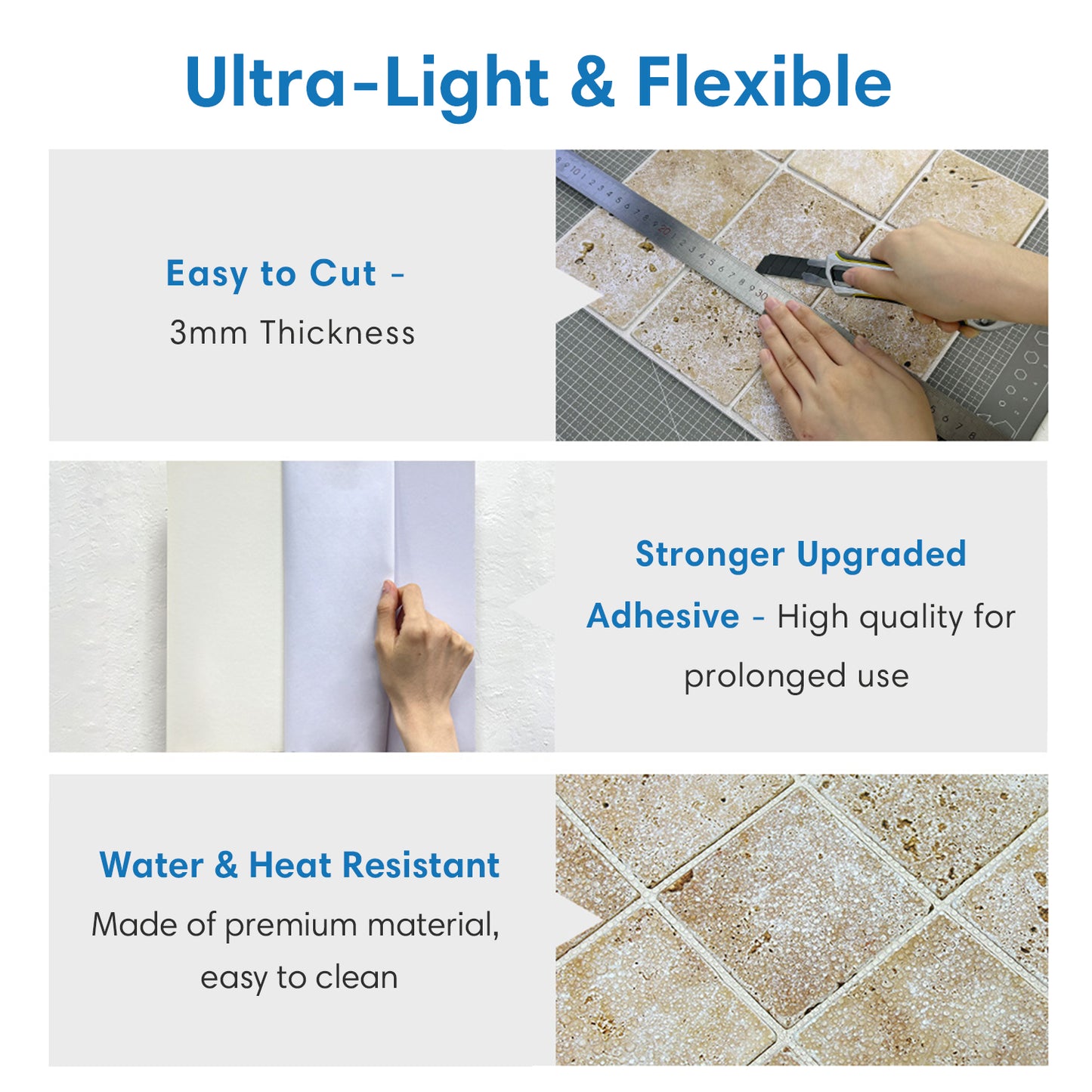 Ultra-Light & Flexible

Easy to Cut -
3mm Thickness

Stronger Upgraded Adhesive - High quality for prolonged use

Water & Heat Resistant
Made of premium material, easy to clean